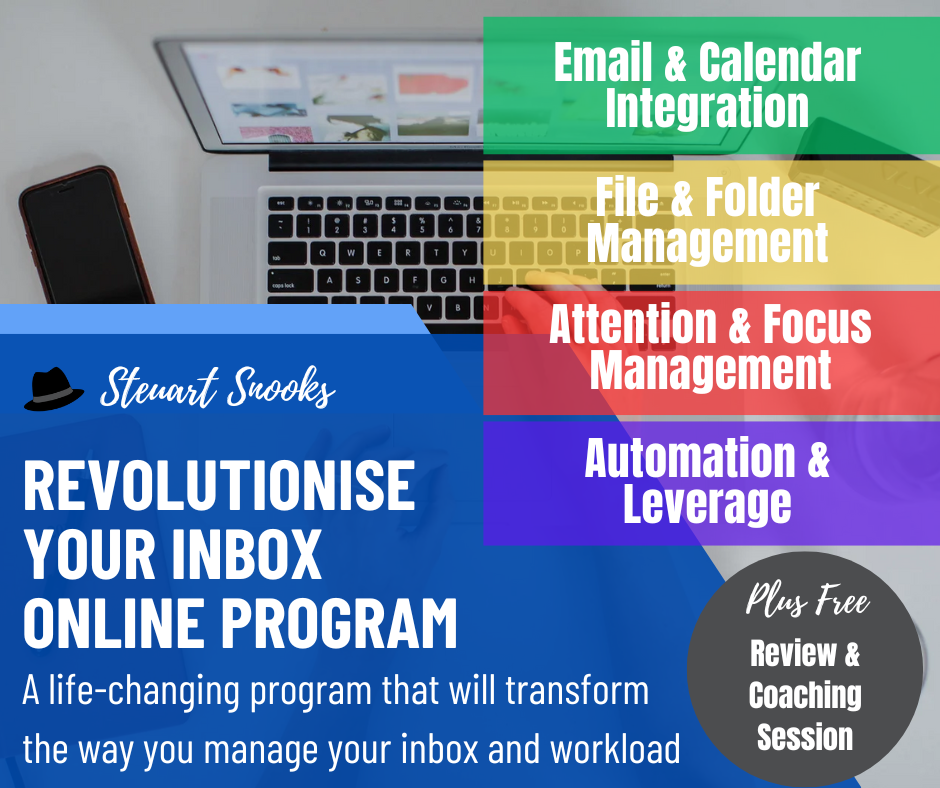 Email & Calendar Integration

File & Folder Management

Attention & Focus Management

Automation & Leverage

Steuart Snooks

REVOLUTIONISE YOUR INBOX ONLINE PROGRAM

A life-changing program that will transform the way you manage your inbox and workload

Plus Free

Review & Coaching Session